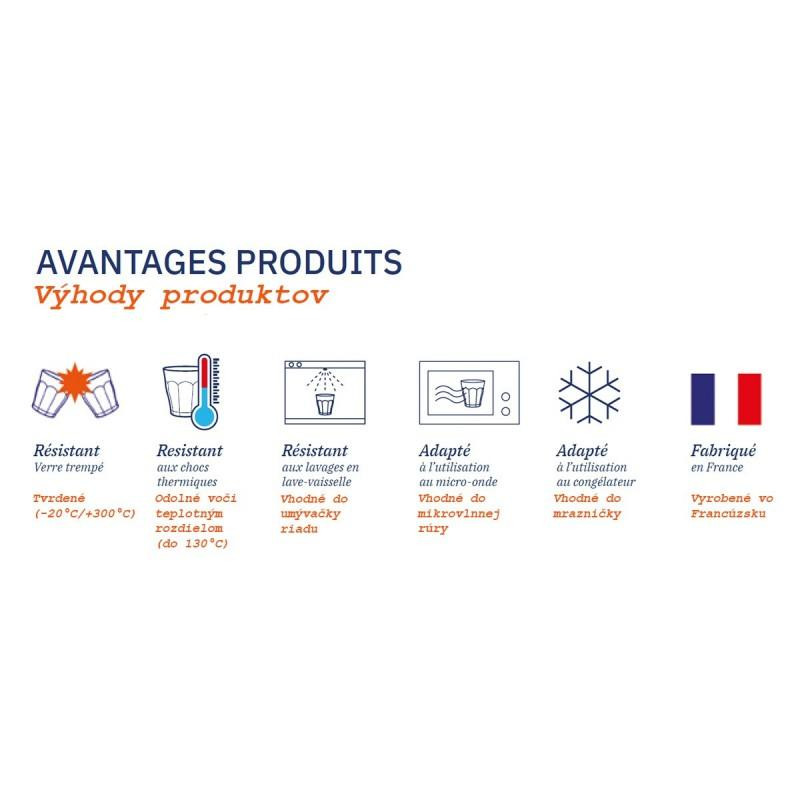 AVANTAGES PRODUITS
Výhody produktov

Résistant
Verre trempé

Tvrdené
(-20°C/+300°C)

Resistant
aux chocs thermiques

Odolné voči teplotným rozdielom (do 130°C)

Résistant
aux lavages en lave-vaisselle

Vhodné do umývačky riadu

Adapté
à l'utilisation au micro-onde

Vhodné do mikrovlnnej rúry

Adapté
à l'utilisation au congélateur

Vhodné do mrazničky

Fabriqué
en France

Vyrobené vo Francúzsku